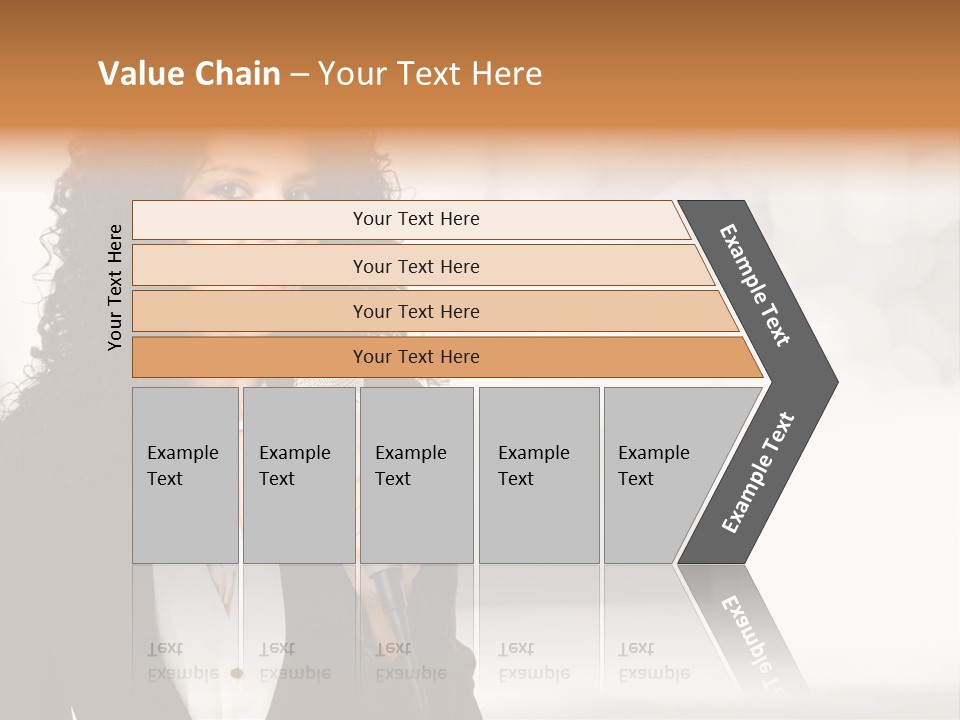 Value Chain – Your Text Here

Your Text Here

Your Text Here

Your Text Here

Your Text Here

Your Text Here

Example Text

Example Text

Example Text

Example Text

Example Text

Example Text

Example Text